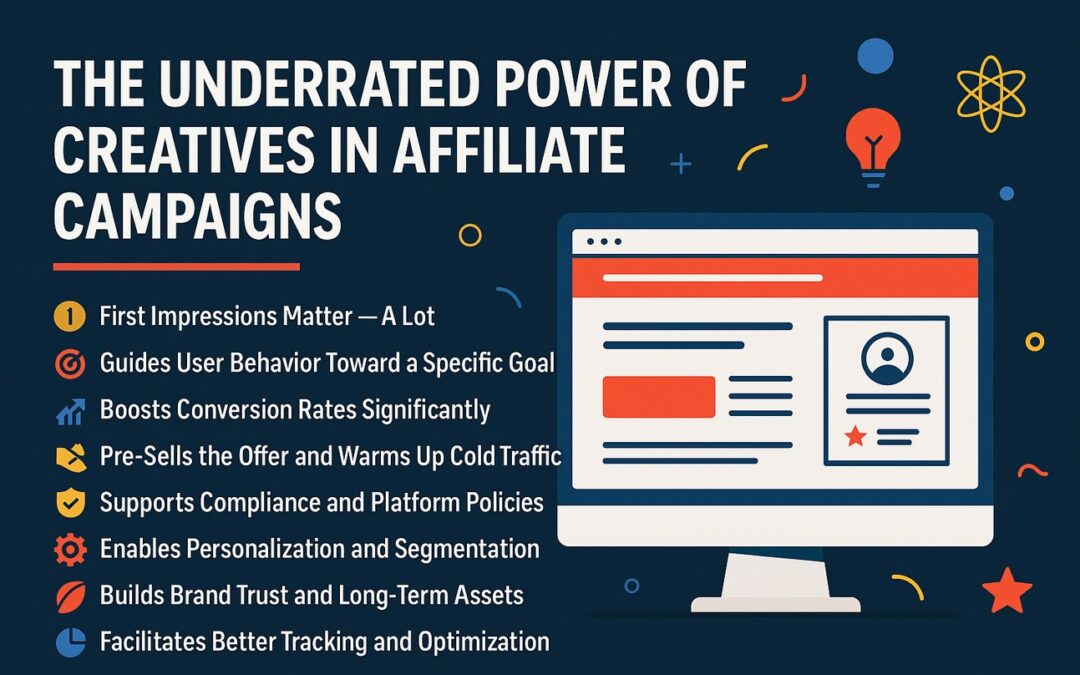 THE UNDERRATED POWER OF CREATIVES IN AFFILIATE CAMPAIGNS

1 First Impressions Matter — A Lot

Guides User Behavior Toward a Specific Goal

Boosts Conversion Rates Significantly

Pre-Sells the Offer and Warms Up Cold Traffic

Supports Compliance and Platform Policies

Enables Personalization and Segmentation

Builds Brand Trust and Long-Term Assets

Facilitates Better Tracking and Optimization